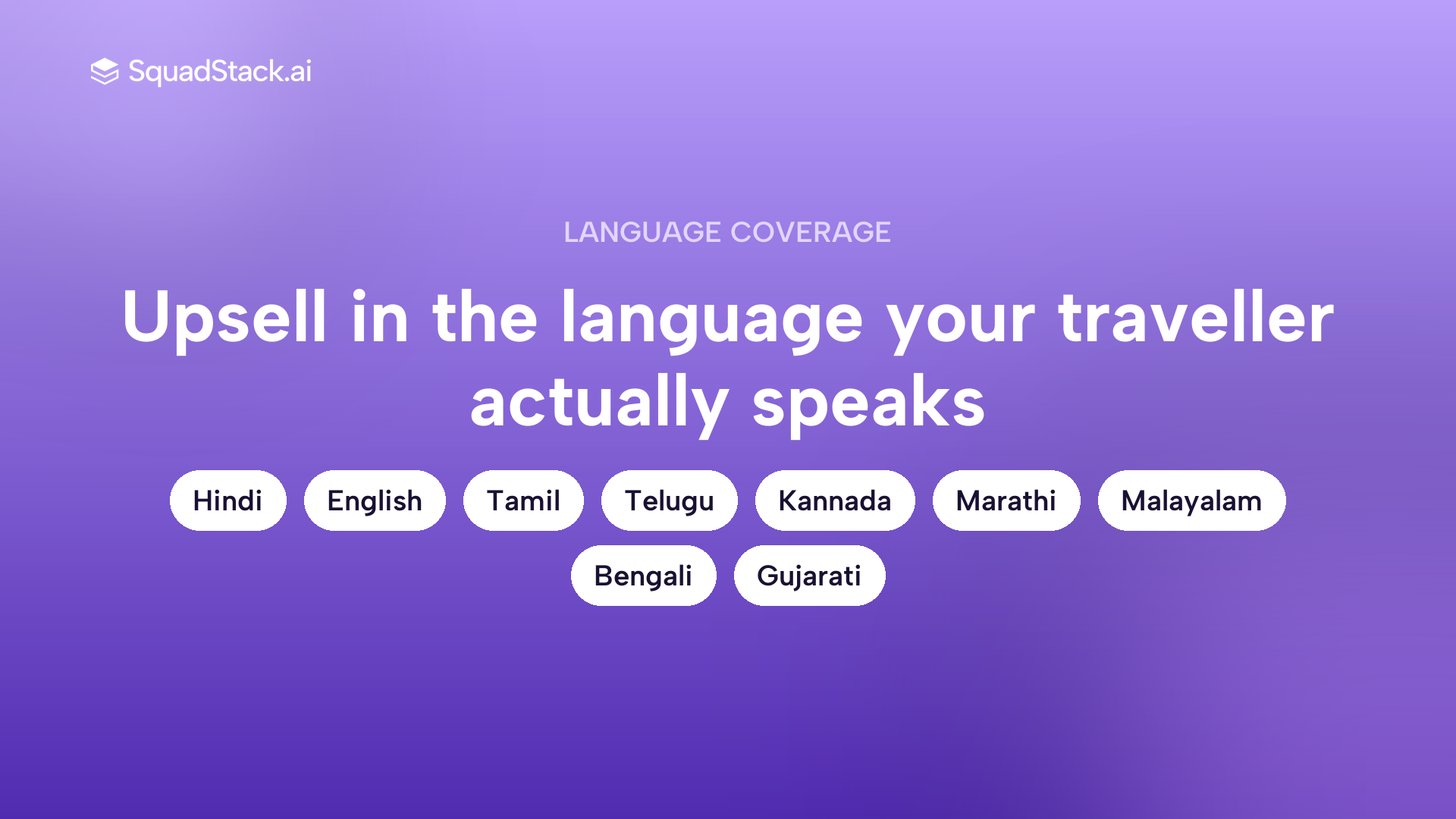 SquadStack.ai

LANGUAGE COVERAGE

Upsell in the language your traveller actually speaks

Hindi English Tamil Telugu Kannada Marathi Malayalam Bengali Gujarati